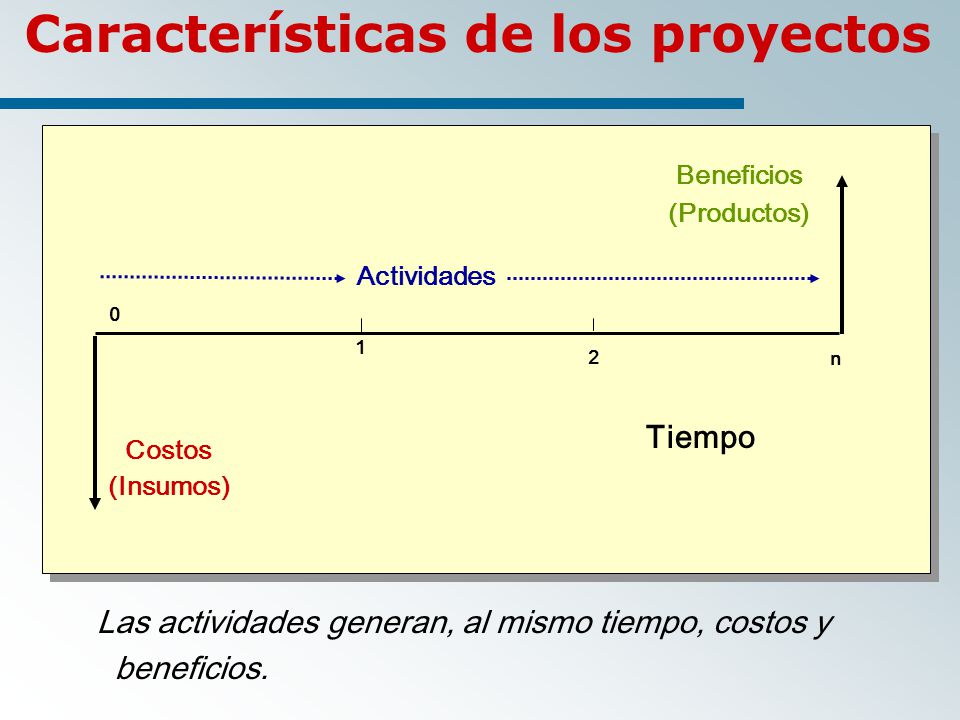 Características de los proyectos

Beneficios
(Productos)

Actividades

0

1

2

n

Tiempo

Costos
(Insumos)

Las actividades generan, al mismo tiempo, costos y beneficios.